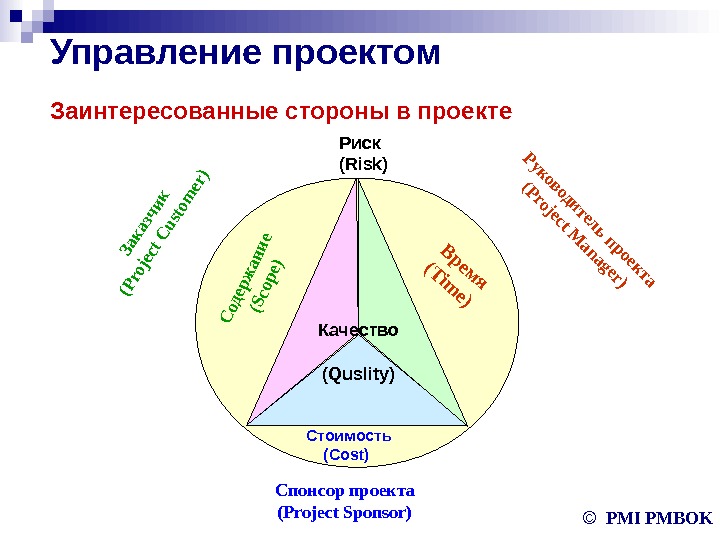 Управление проектом

Заинтересованные стороны в проекте

Риск
(Risk)

Заказчик
(Project Customer)

Руководитель проекта
(Project Manager)

Содержание
(Scope)

Время
(Time)

Качество

(Quslity)

Стоимость
(Cost)

Спонсор проекта
(Project Sponsor)

© PMI PMBOK